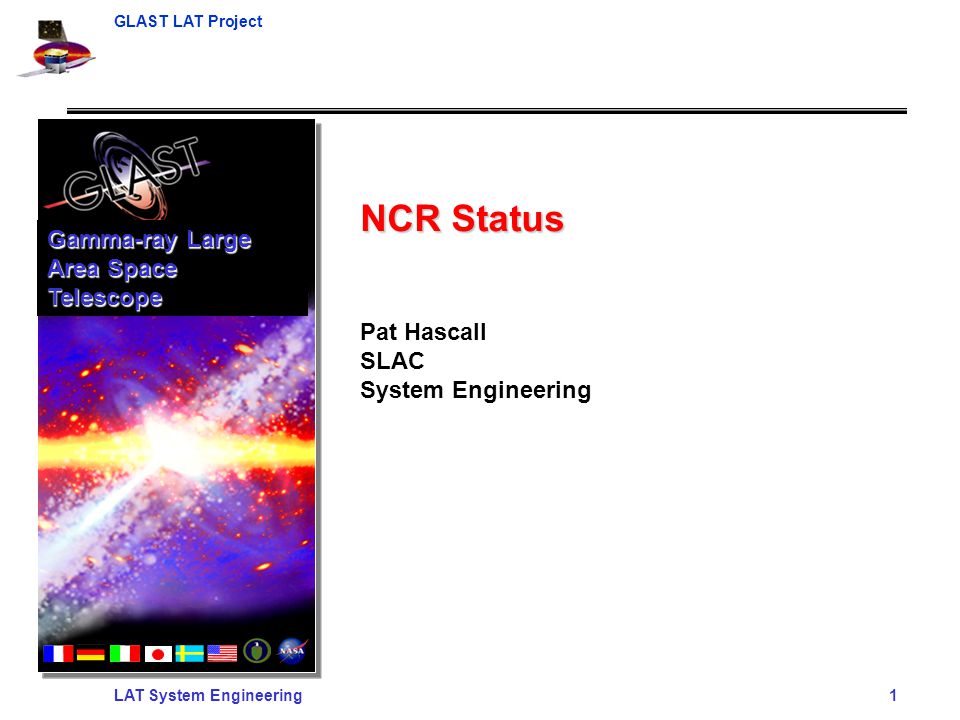 GLAST LAT Project

GLAST

Gamma-ray Large Area Space Telescope

NASA

NCR Status

Pat Hascall
SLAC
System Engineering

LAT System Engineering

1